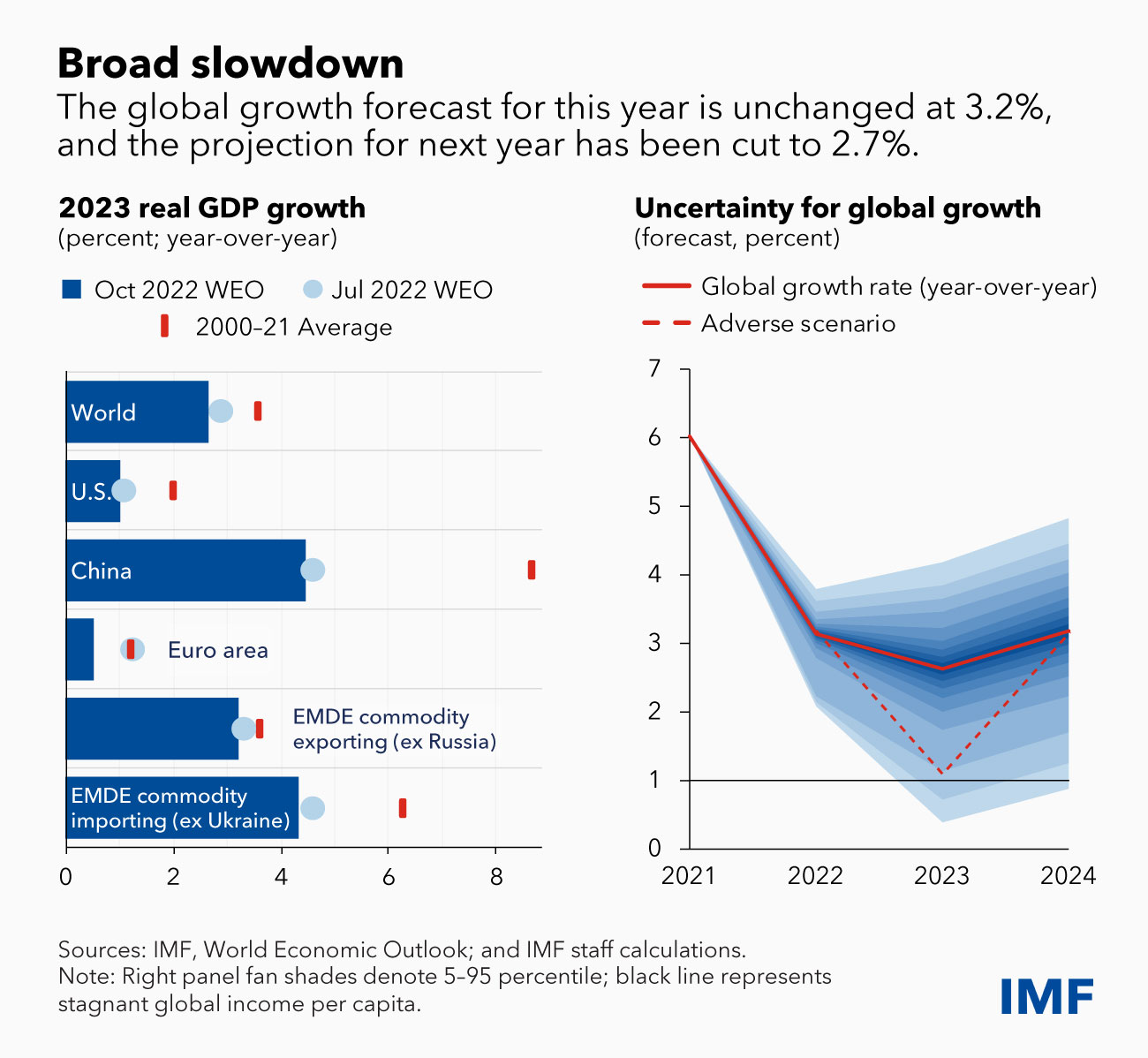 Broad slowdown
The global growth forecast for this year is unchanged at 3.2%, and the projection for next year has been cut to 2.7%.

2023 real GDP growth
(percent; year-over-year)

Oct 2022 WEO
Jul 2022 WEO
2000–21 Average

World
U.S.
China
Euro area
EMDE commodity exporting (ex Russia)
EMDE commodity importing (ex Ukraine)

0
2
4
6
8

Uncertainty for global growth
(forecast, percent)

Global growth rate (year-over-year)
Adverse scenario

7
6
5
4
3
2
1
0

2021
2022
2023
2024

Sources: IMF, World Economic Outlook; and IMF staff calculations.
Note: Right panel fan shades denote 5–95 percentile; black line represents stagnant global income per capita.

IMF